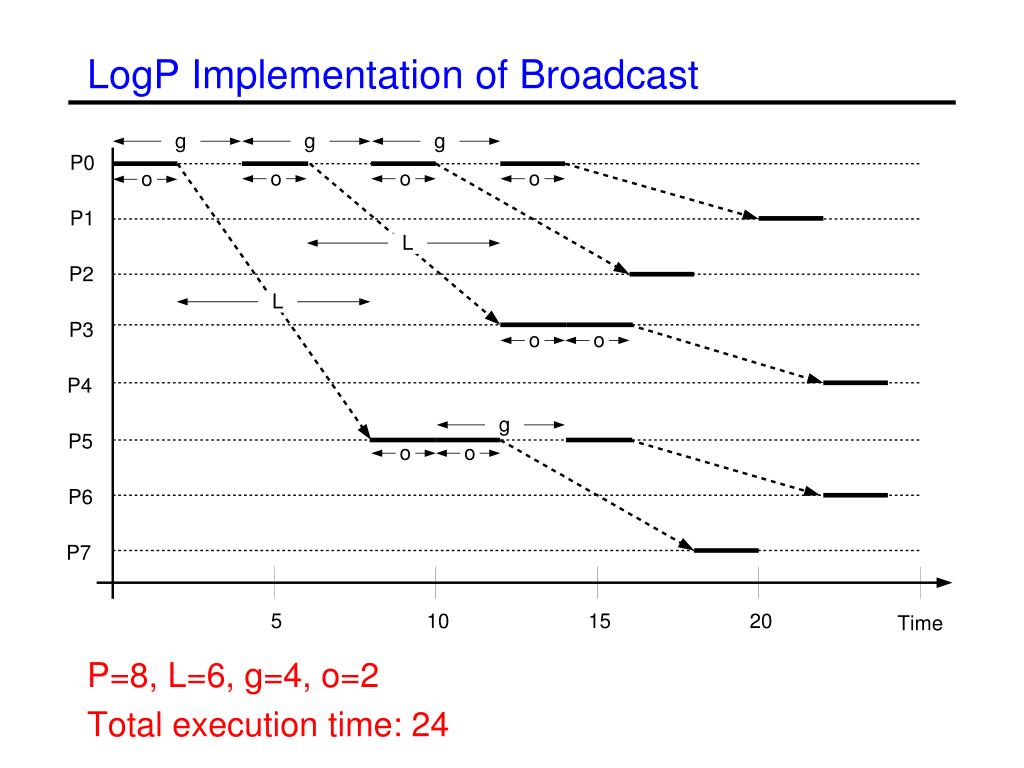 LogP Implementation of Broadcast

g g g
P0
o o o o
P1
L
P2
L
P3
o o
P4
g
P5
o o
P6
P7
5 10 15 20 Time

P=8, L=6, g=4, o=2
Total execution time: 24